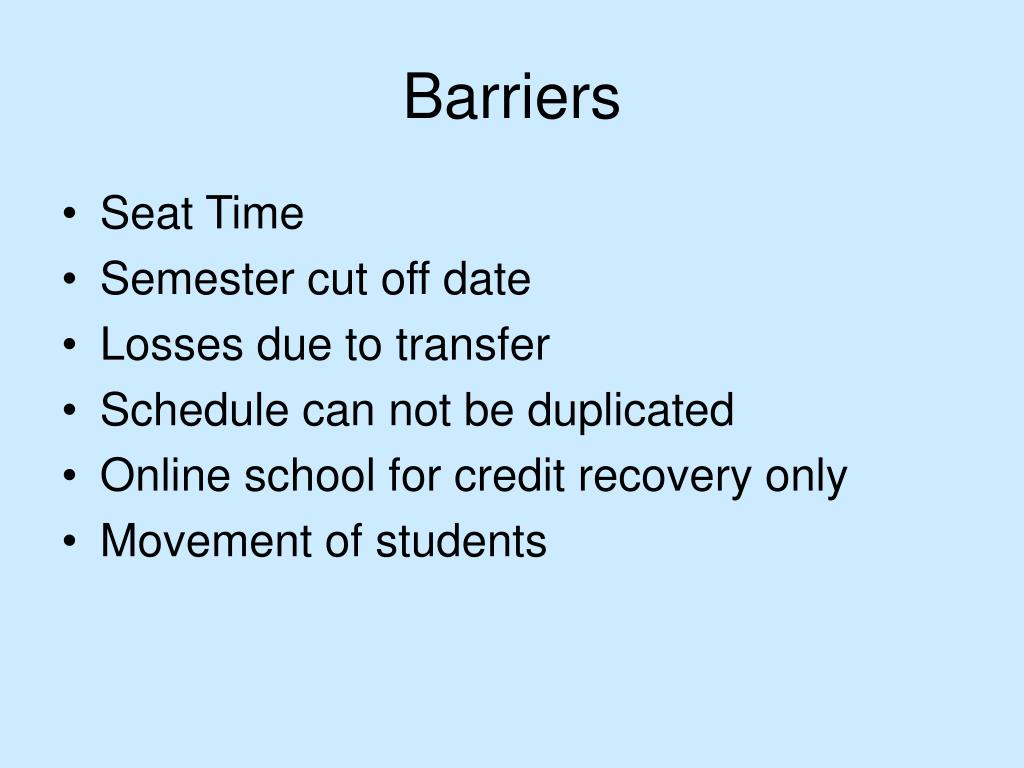 Barriers

• Seat Time
• Semester cut off date
• Losses due to transfer
• Schedule can not be duplicated
• Online school for credit recovery only
• Movement of students